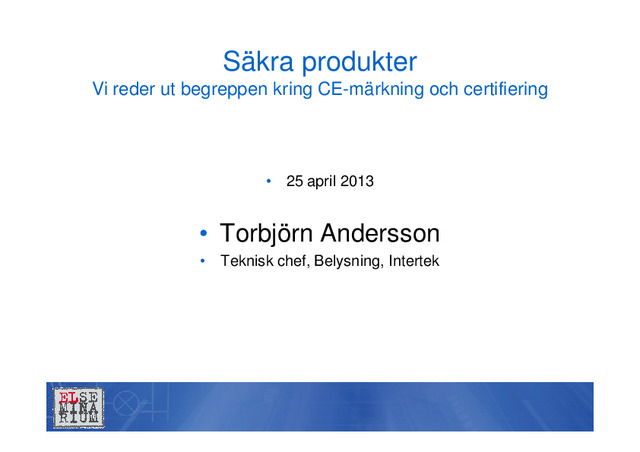 Säkra produkter
Vi reder ut begreppen kring CE-märkning och certifiering

• 25 april 2013

• Torbjörn Andersson

• Teknisk chef, Belysning, Intertek

ELSE
MINA
RIUM